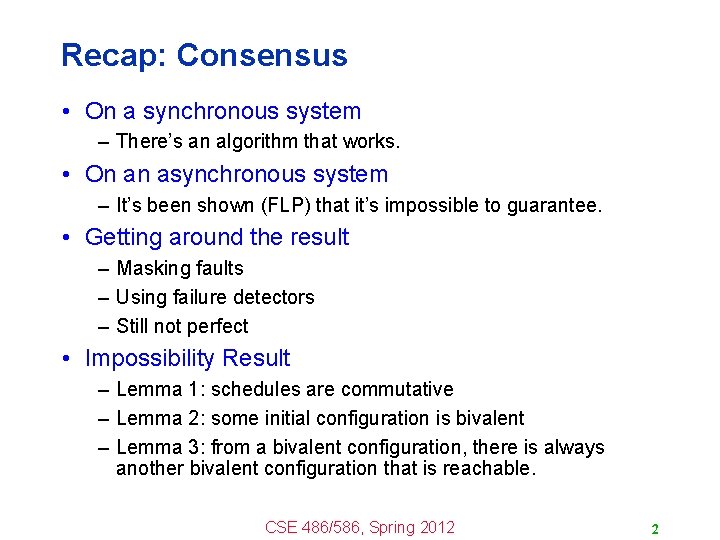 Recap: Consensus

• On a synchronous system
– There's an algorithm that works.
• On an asynchronous system
– It's been shown (FLP) that it's impossible to guarantee.
• Getting around the result
– Masking faults
– Using failure detectors
– Still not perfect
• Impossibility Result
– Lemma 1: schedules are commutative
– Lemma 2: some initial configuration is bivalent
– Lemma 3: from a bivalent configuration, there is always another bivalent configuration that is reachable.

CSE 486/586, Spring 2012

2